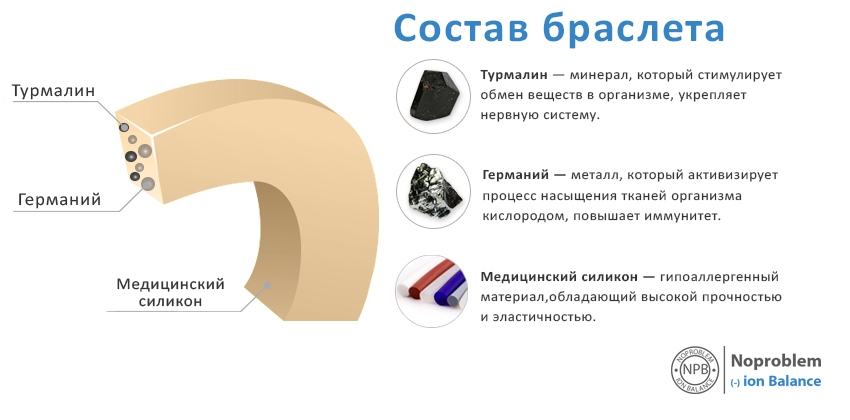 Состав браслета

Турмалин

Германий

Медицинский силикон

Турмалин — минерал, который стимулирует обмен веществ в организме, укрепляет нервную систему.

Германий — металл, который активизирует процесс насыщения тканей организма кислородом, повышает иммунитет.

Медицинский силикон — гипоаллергенный материал,обладающий высокой прочностью и эластичностью.

NOPROBLEM NPB ION BALANCE

Noproblem
(-) ion Balance